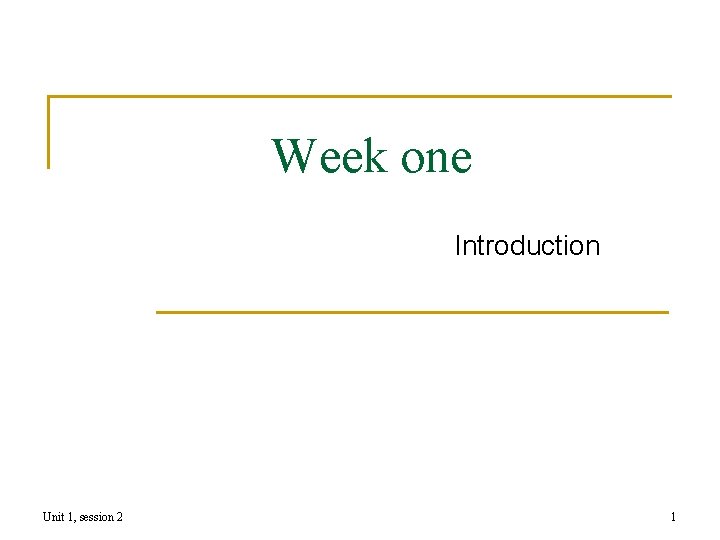 Week one

Introduction

Unit 1, session 2

1